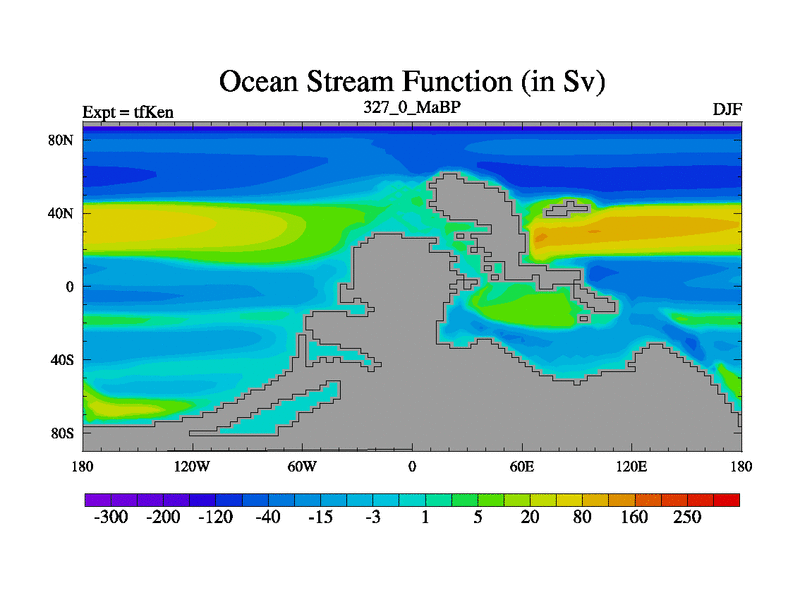 Ocean Stream Function (in Sv)

Expt = tfKen

327_0_MaBP

DJF

80N
40N
0
40S
80S

180
120W
60W
0
60E
120E
180

-300
-200
-120
-40
-15
-3
1
5
20
80
160
250